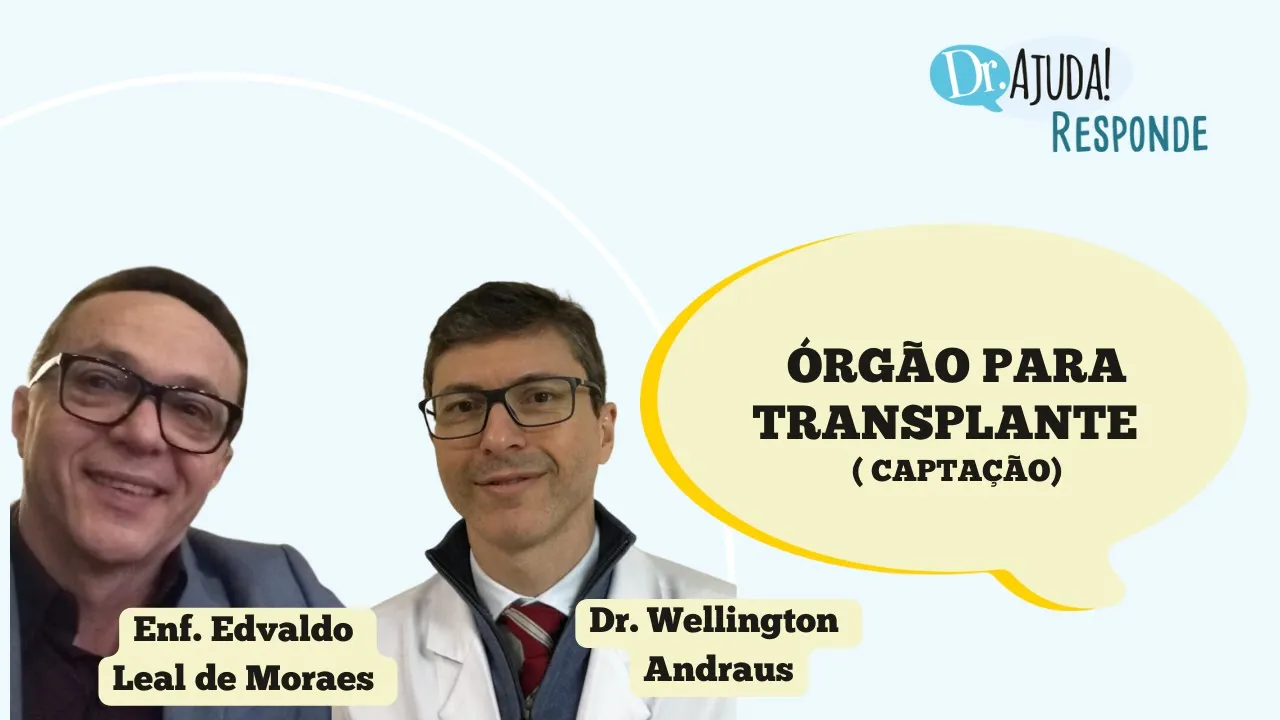 Dr. AJUDA! RESPONDE

ÓRGÃO PARA TRANSPLANTE ( CAPTAÇÃO)

Enf. Edvaldo Leal de Moraes

Dr. Wellington Andraus